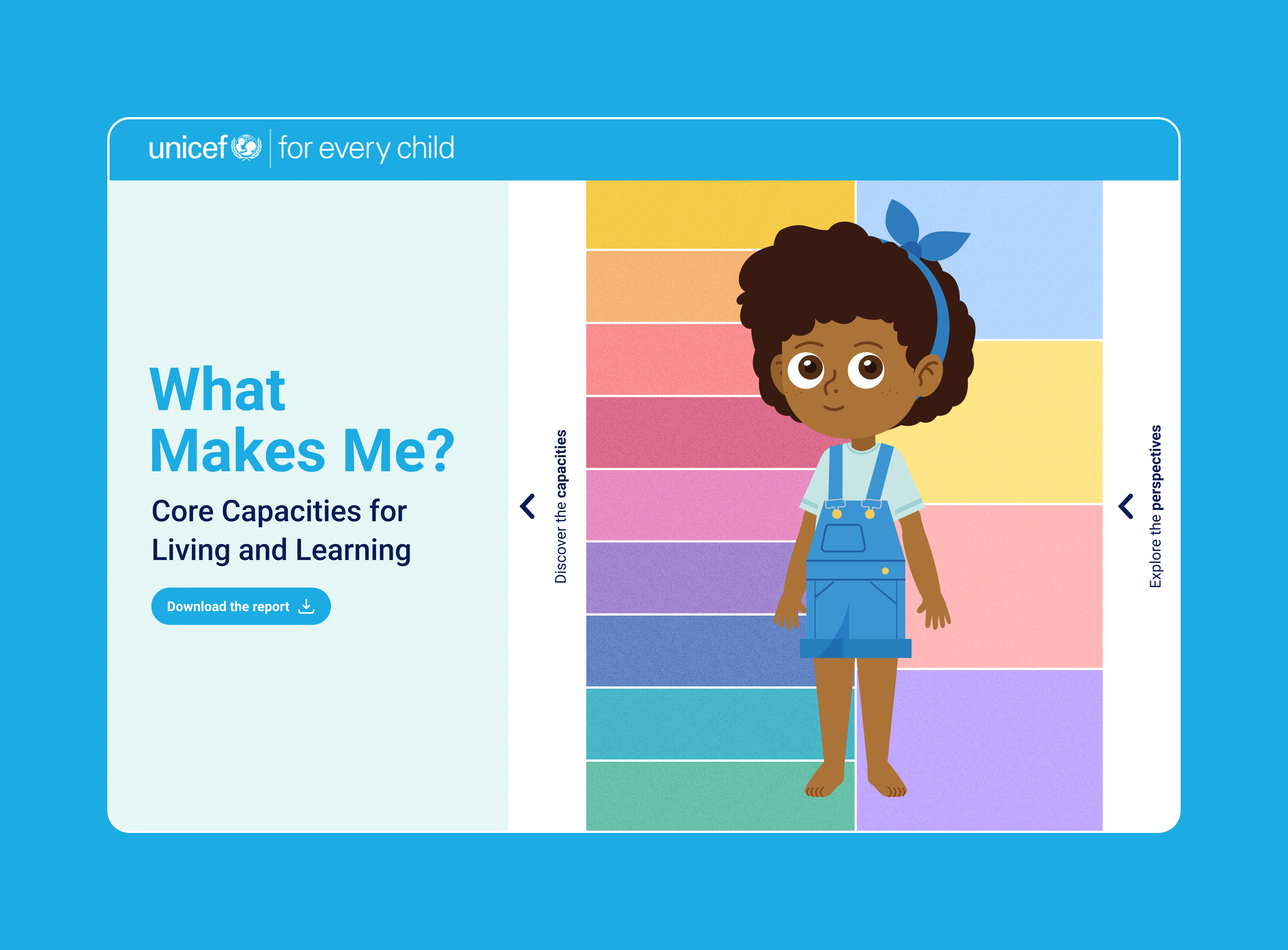 unicef | for every child

What Makes Me?

Core Capacities for Living and Learning

Download the report

Discover the capacities

Explore the perspectives